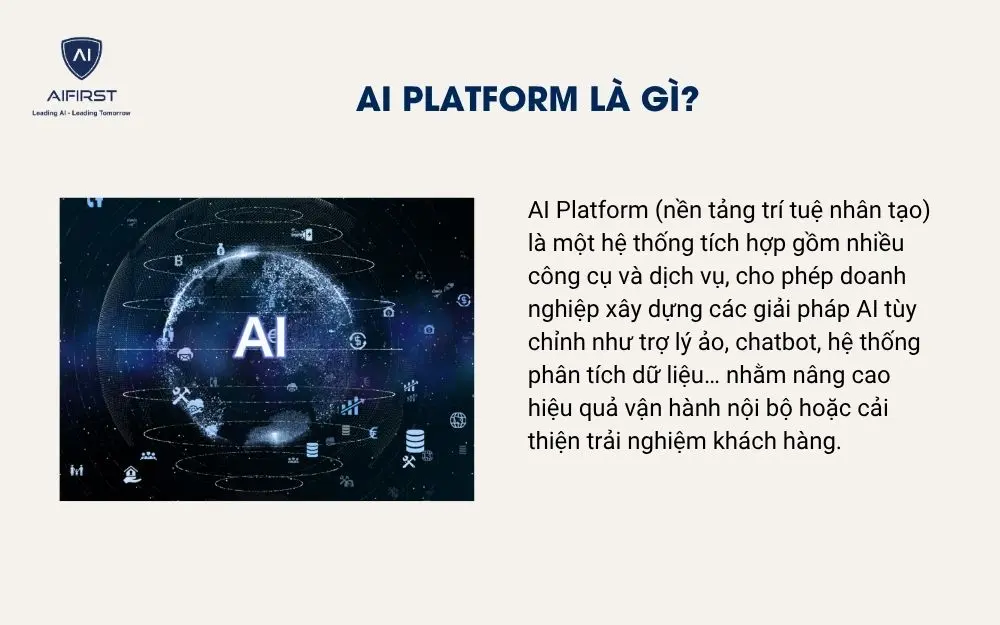 AI

AIFIRST

Leading AI - Leading Tomorrow

AI PLATFORM LÀ GÌ?

AI

AI Platform (nền tảng trí tuệ nhân tạo) là một hệ thống tích hợp gồm nhiều công cụ và dịch vụ, cho phép doanh nghiệp xây dựng các giải pháp AI tùy chỉnh như trợ lý ảo, chatbot, hệ thống phân tích dữ liệu… nhằm nâng cao hiệu quả vận hành nội bộ hoặc cải thiện trải nghiệm khách hàng.